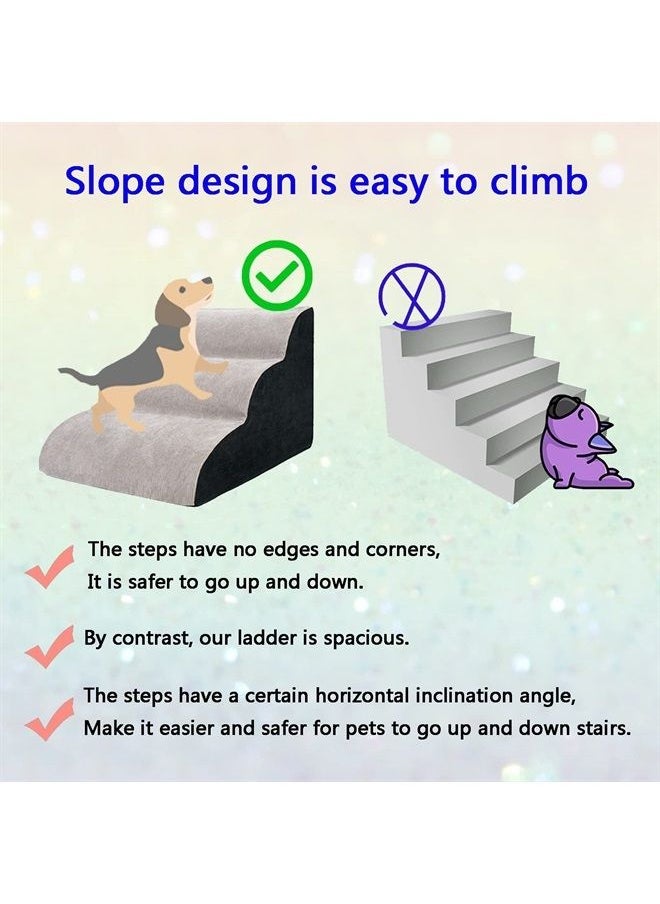 Slope design is easy to climb

The steps have no edges and corners,
It is safer to go up and down.

By contrast, our ladder is spacious.

The steps have a certain horizontal inclination angle,
Make it easier and safer for pets to go up and down stairs.